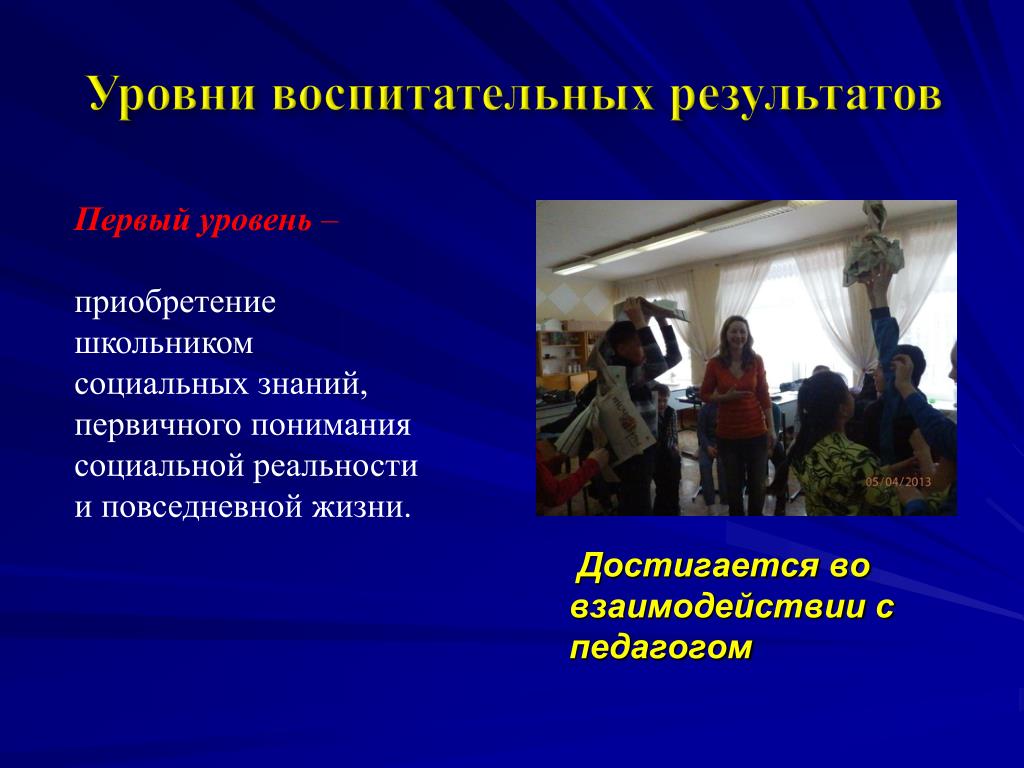 Уровни воспитательных результатов

Первый уровень –

приобретение школьником социальных знаний, первичного понимания социальной реальности и повседневной жизни.

05/04/2013

Достигается во взаимодействии с педагогом